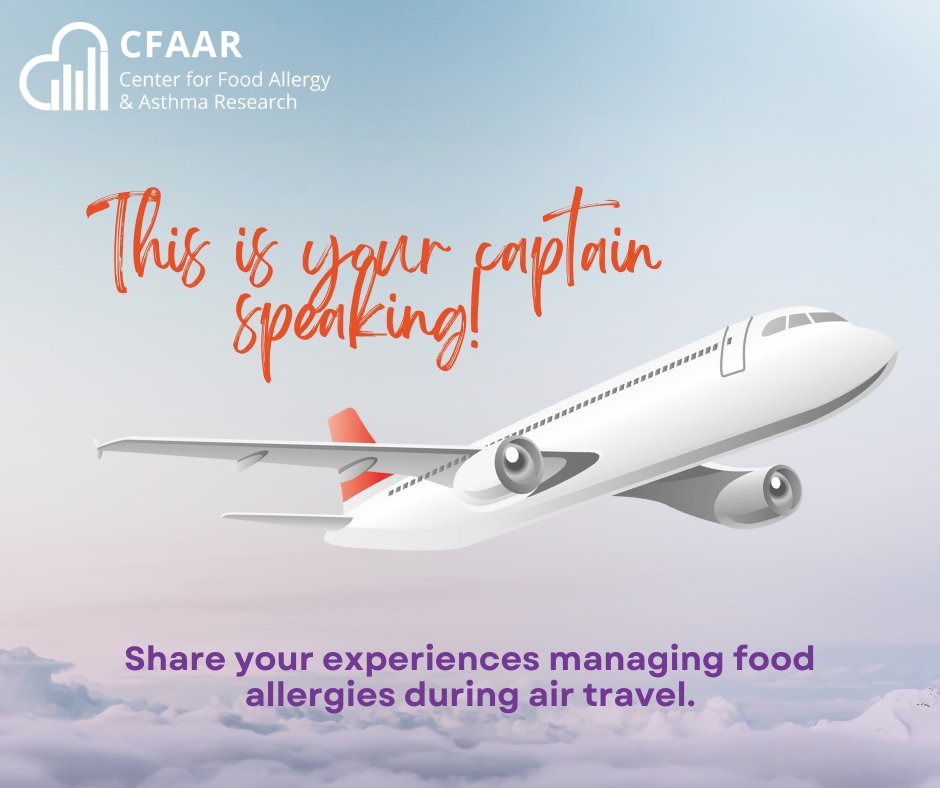 CFAAR
Center for Food Allergy & Asthma Research

This is your captain speaking!

Share your experiences managing food allergies during air travel.